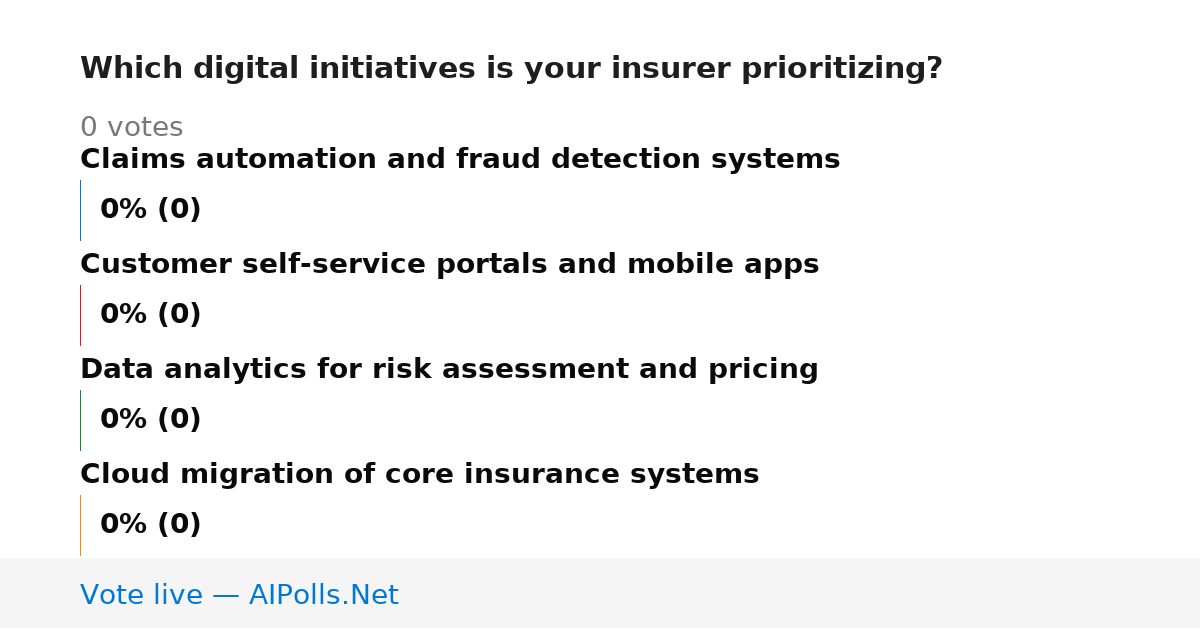 Which digital initiatives is your insurer prioritizing?

0 votes

Claims automation and fraud detection systems

0% (0)

Customer self-service portals and mobile apps

0% (0)

Data analytics for risk assessment and pricing

0% (0)

Cloud migration of core insurance systems

0% (0)

Vote live — AIPolls.Net